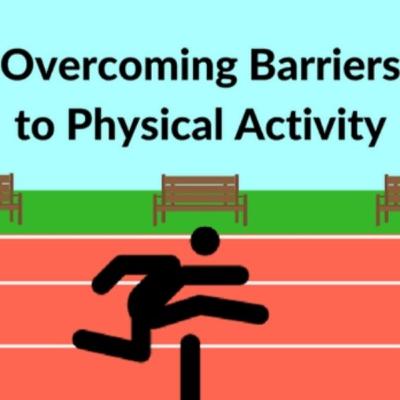 Overcoming Barriers to Physical Activity